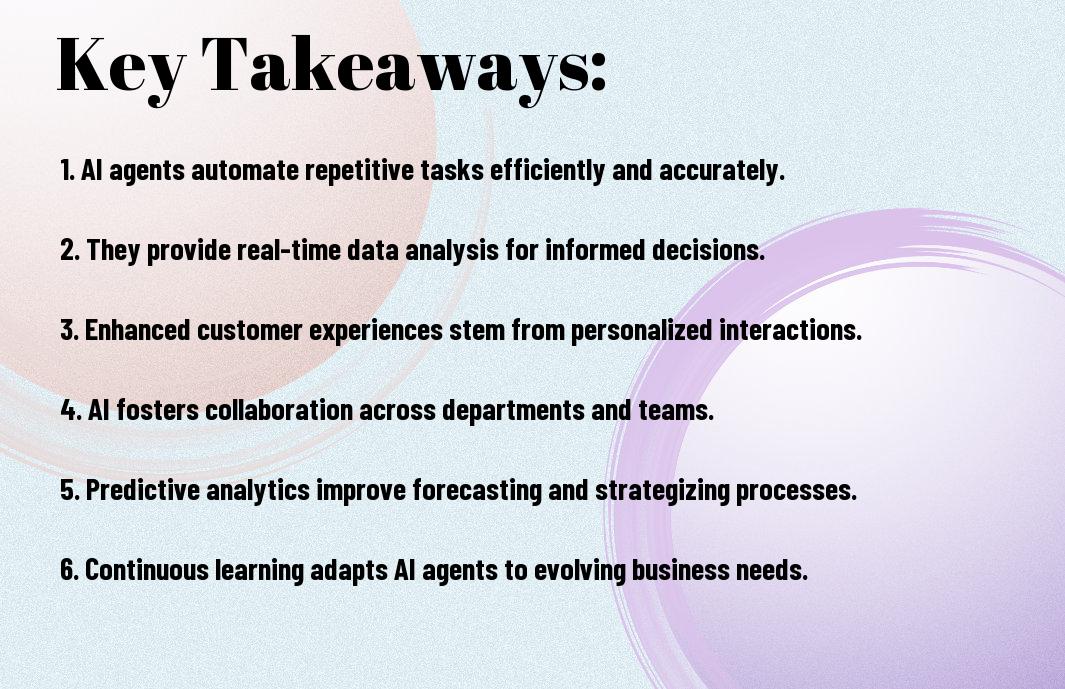 Key Takeaways:

1. AI agents automate repetitive tasks efficiently and accurately.

2. They provide real-time data analysis for informed decisions.

3. Enhanced customer experiences stem from personalized interactions.

4. AI fosters collaboration across departments and teams.

5. Predictive analytics improve forecasting and strategizing processes.

6. Continuous learning adapts AI agents to evolving business needs.